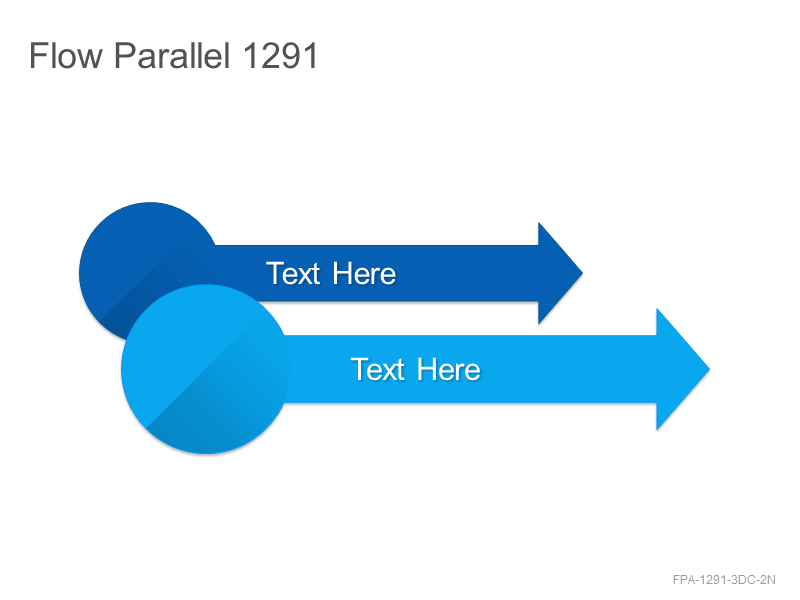 Flow Parallel 1291

Text Here

Text Here

FPA-1291-3DC-2N